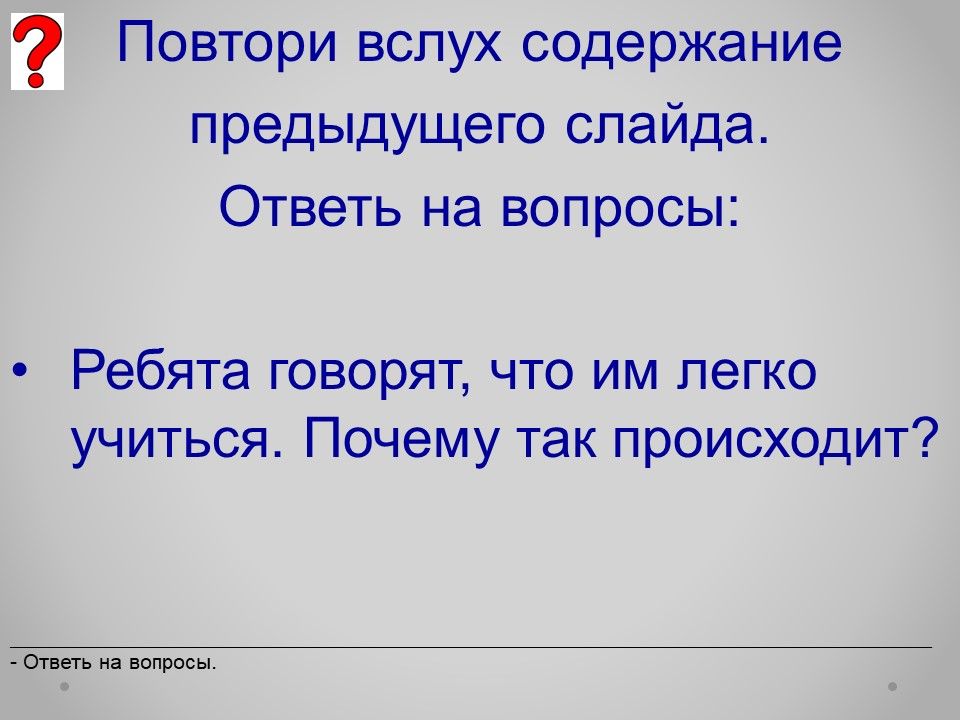 ?

Повтори вслух содержание предыдущего слайда.
Ответь на вопросы:

• Ребята говорят, что им легко учиться. Почему так происходит?

- Ответь на вопросы.